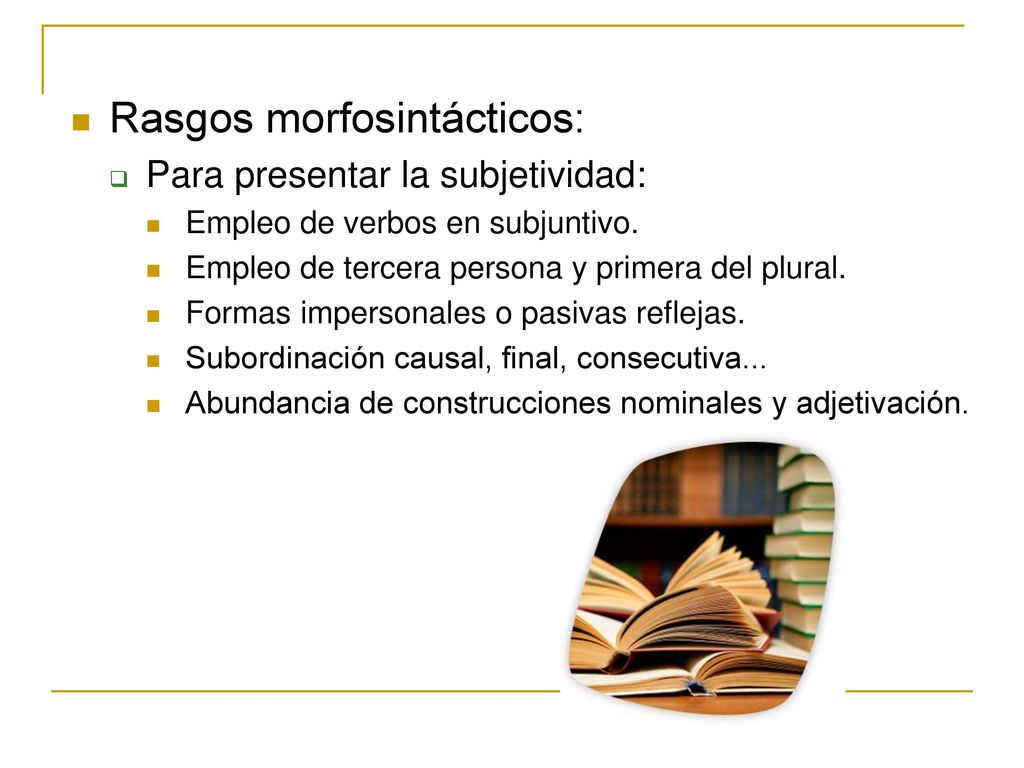 Rasgos morfosintácticos:

Para presentar la subjetividad:

Empleo de verbos en subjuntivo.

Empleo de tercera persona y primera del plural.

Formas impersonales o pasivas reflejas.

Subordinación causal, final, consecutiva...

Abundancia de construcciones nominales y adjetivación.